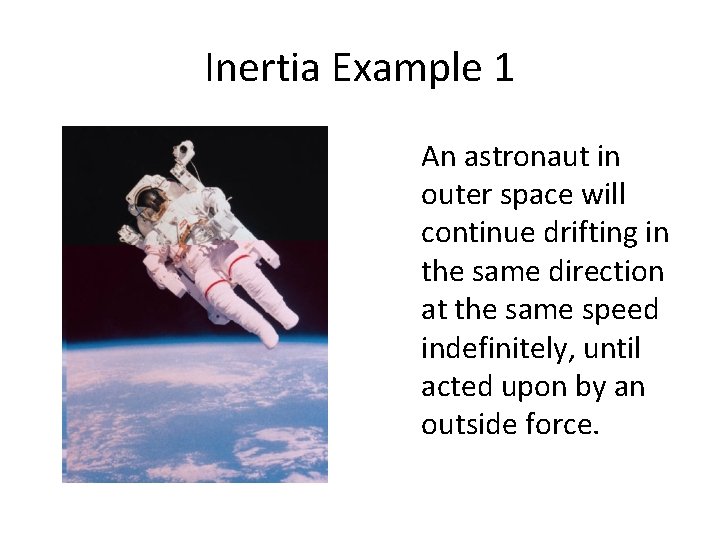 Inertia Example 1

An astronaut in outer space will continue drifting in the same direction at the same speed indefinitely, until acted upon by an outside force.